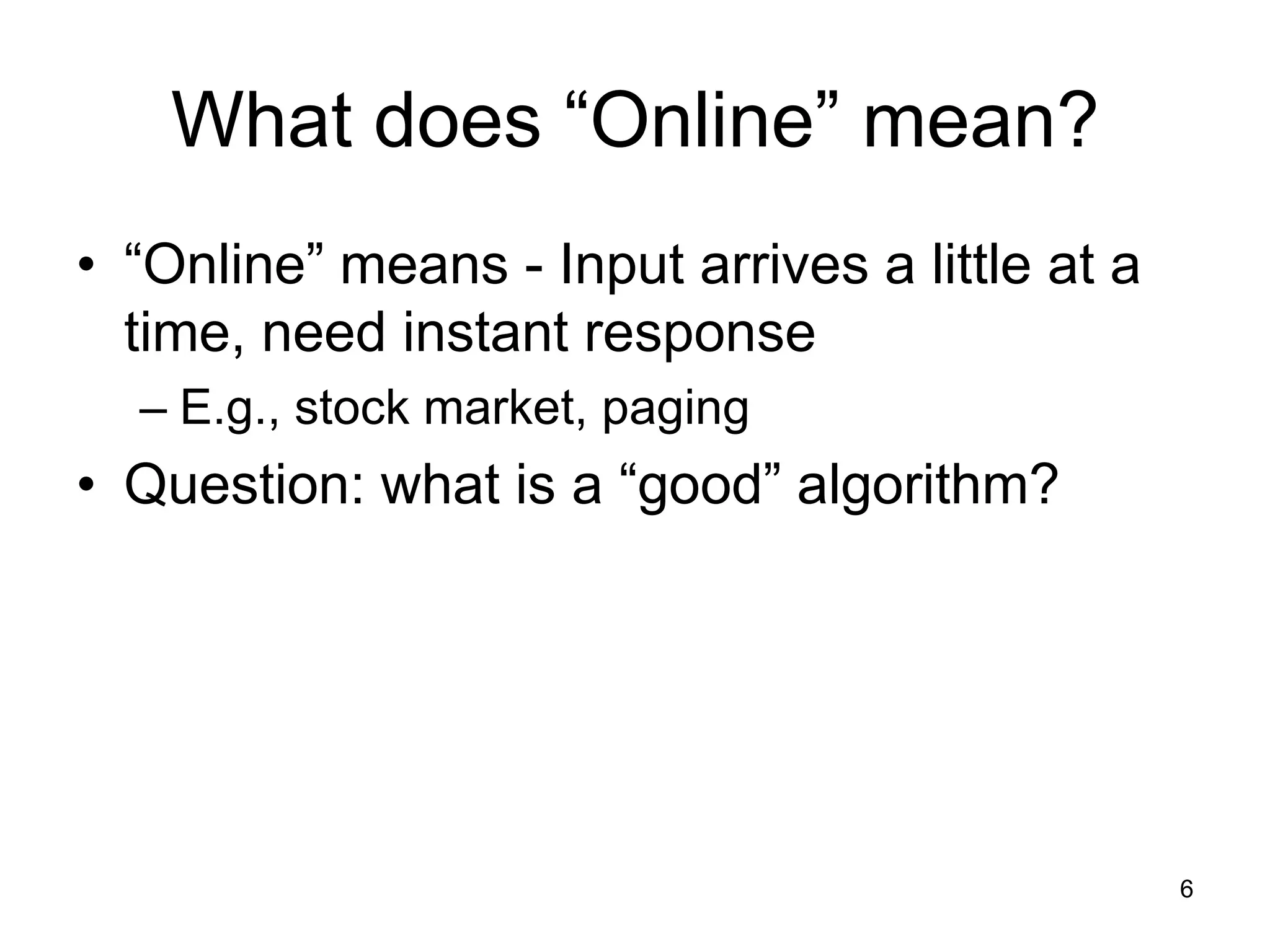 What does “Online” mean?

• “Online” means - Input arrives a little at a time, need instant response
– E.g., stock market, paging
• Question: what is a “good” algorithm?

6